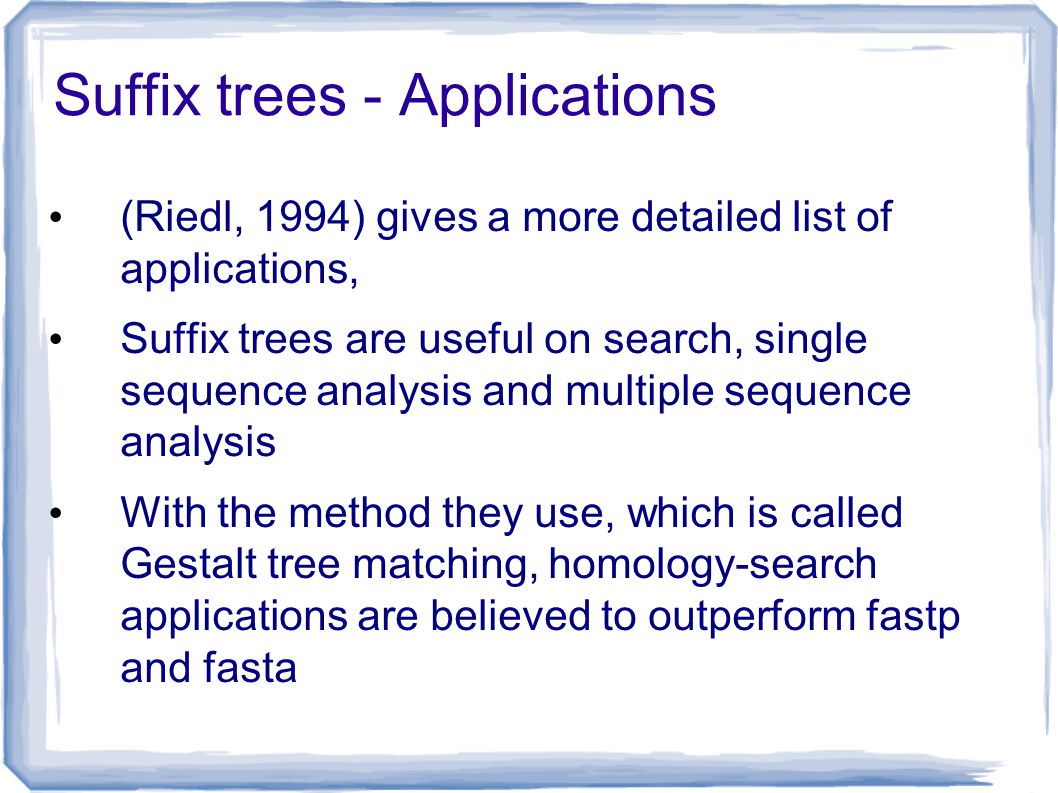 Suffix trees - Applications

• (Riedl, 1994) gives a more detailed list of applications,

• Suffix trees are useful on search, single sequence analysis and multiple sequence analysis

• With the method they use, which is called Gestalt tree matching, homology-search applications are believed to outperform fastp and fasta